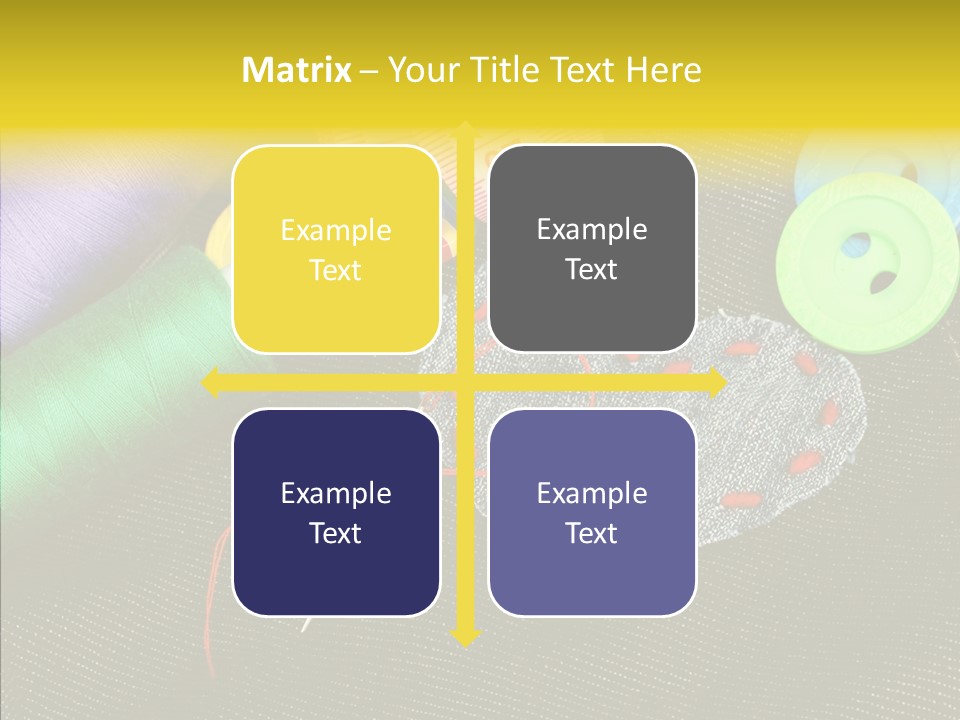 Matrix – Your Title Text Here

Example Text

Example Text

Example Text

Example Text